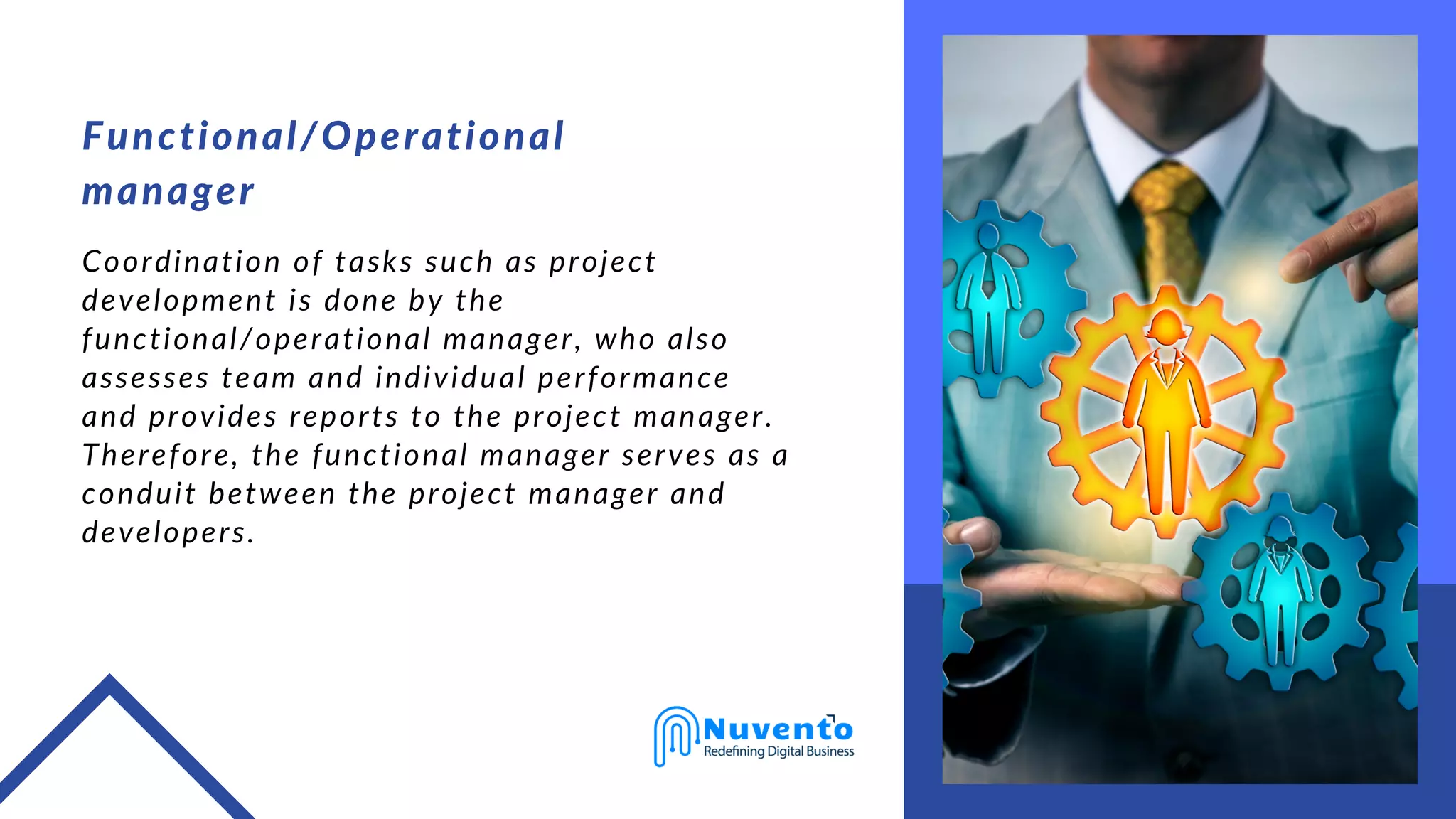 Functional/Operational manager

Coordination of tasks such as project development is done by the functional/operational manager, who also assesses team and individual performance and provides reports to the project manager. Therefore, the functional manager serves as a conduit between the project manager and developers.

Nuvento
Redefining Digital Business